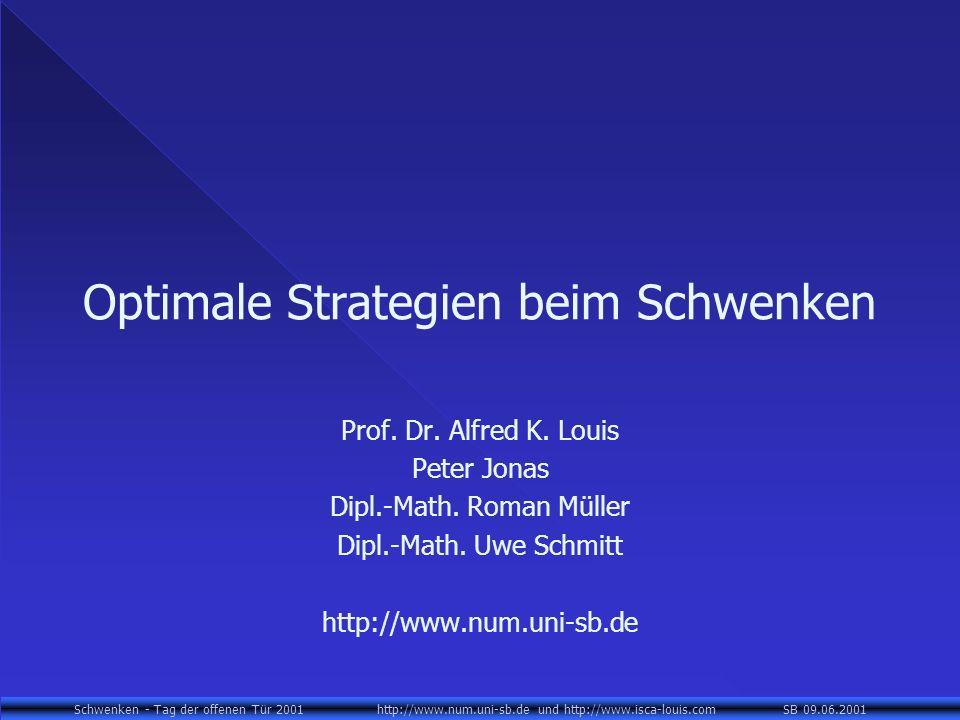 Optimale Strategien beim Schwenken

Prof. Dr. Alfred K. Louis
Peter Jonas
Dipl.-Math. Roman Müller
Dipl.-Math. Uwe Schmitt

http://www.num.uni-sb.de

Schwenken - Tag der offenen Tür 2001 http://www.num.uni-sb.de und http://www.isca-louis.com SB 09.06.2001